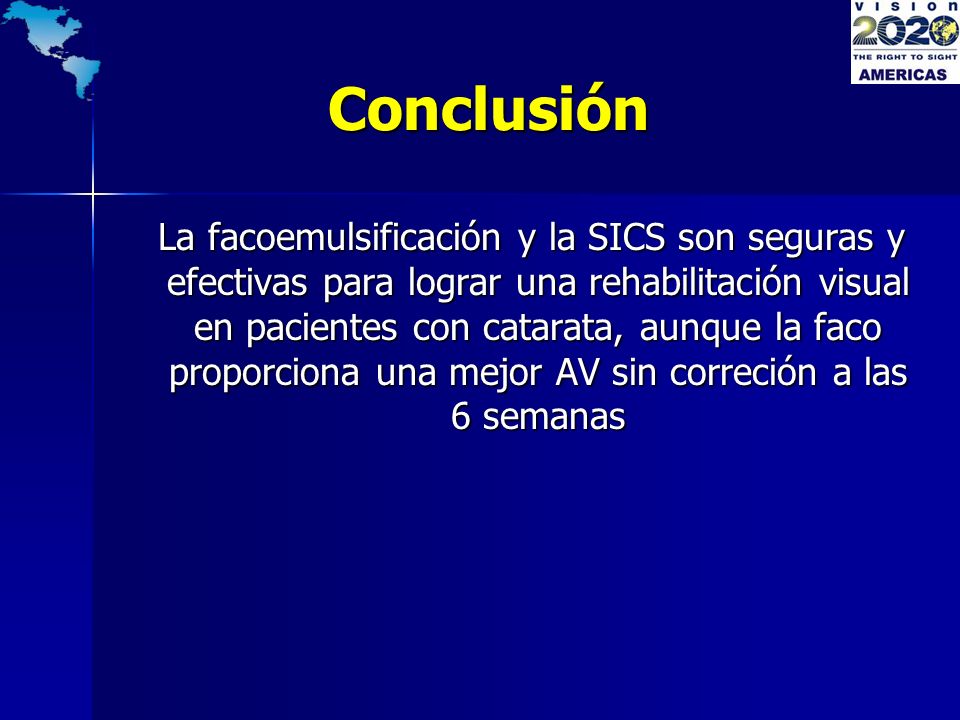 VISION 2020
THE RIGHT TO SIGHT
AMERICAS

Conclusión

La facoemulsificación y la SICS son seguras y efectivas para lograr una rehabilitación visual en pacientes con catarata, aunque la faco proporciona una mejor AV sin correción a las 6 semanas